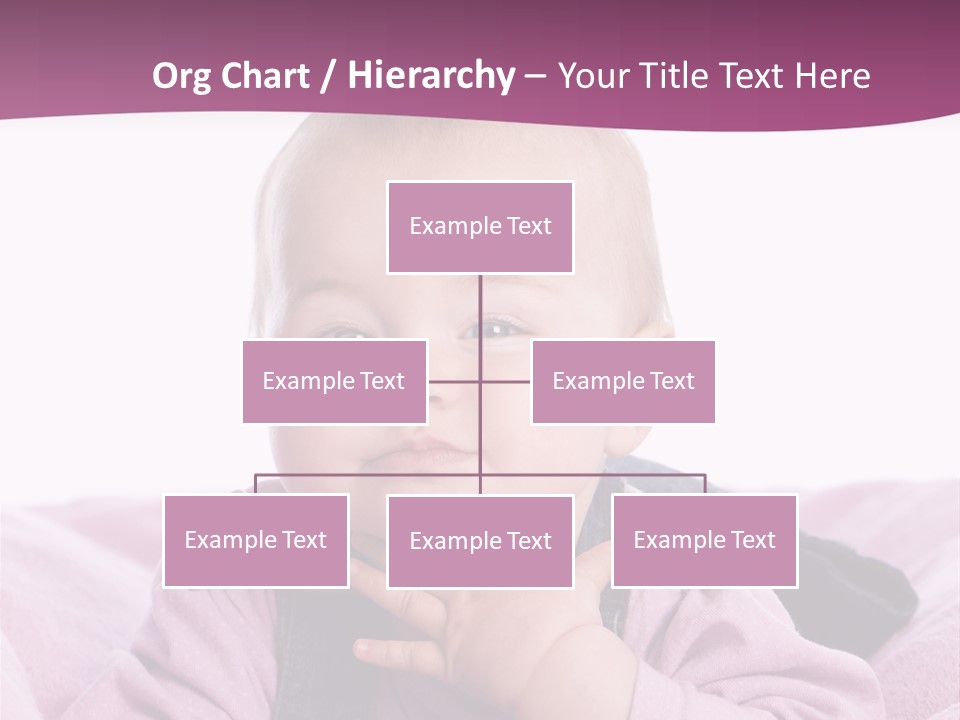 Org Chart / Hierarchy – Your Title Text Here

Example Text

Example Text

Example Text

Example Text

Example Text

Example Text